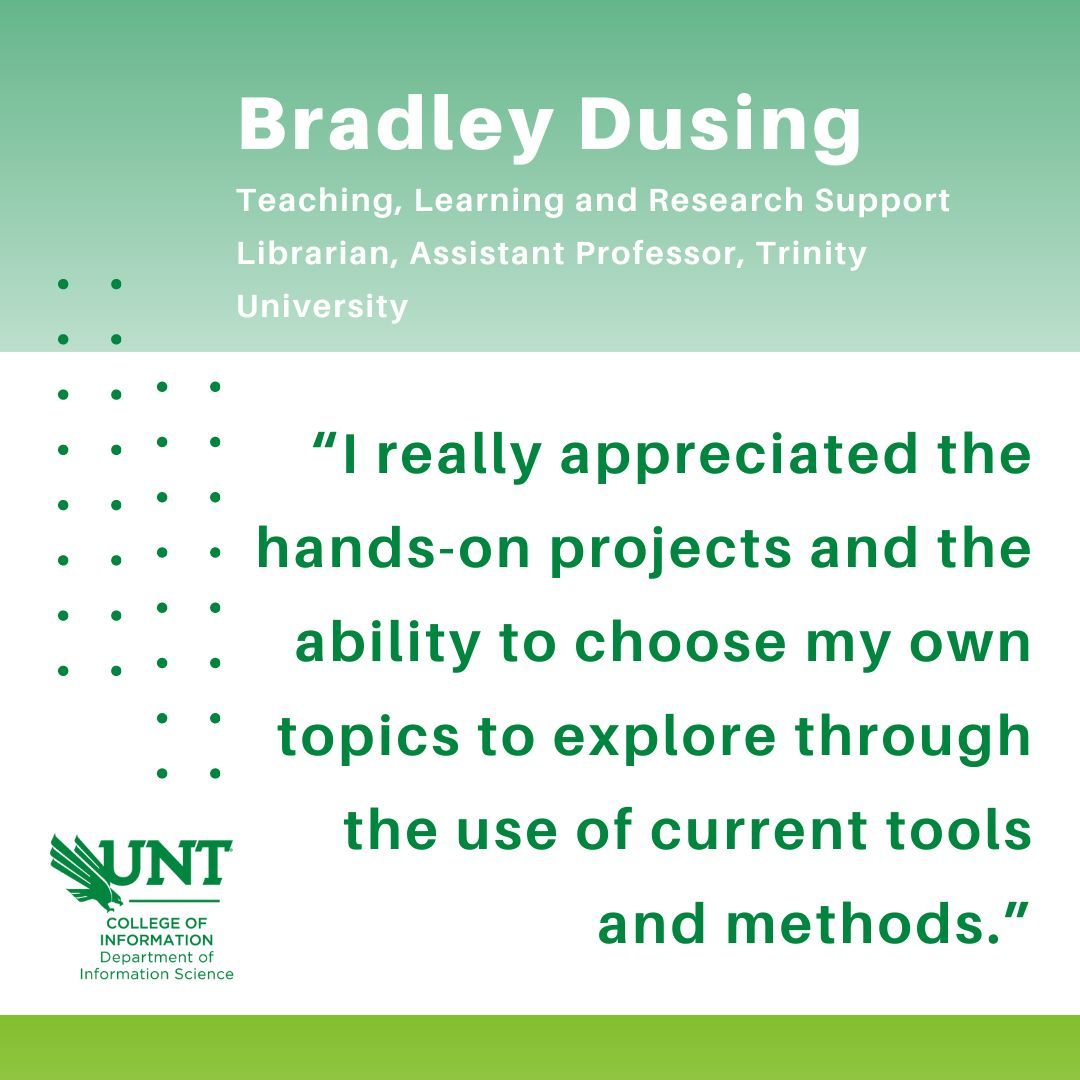 Bradley Dusing

Teaching, Learning and Research Support Librarian, Assistant Professor, Trinity University

“I really appreciated the hands-on projects and the ability to choose my own topics to explore through the use of current tools and methods.”

UNT
COLLEGE OF INFORMATION
Department of Information Science